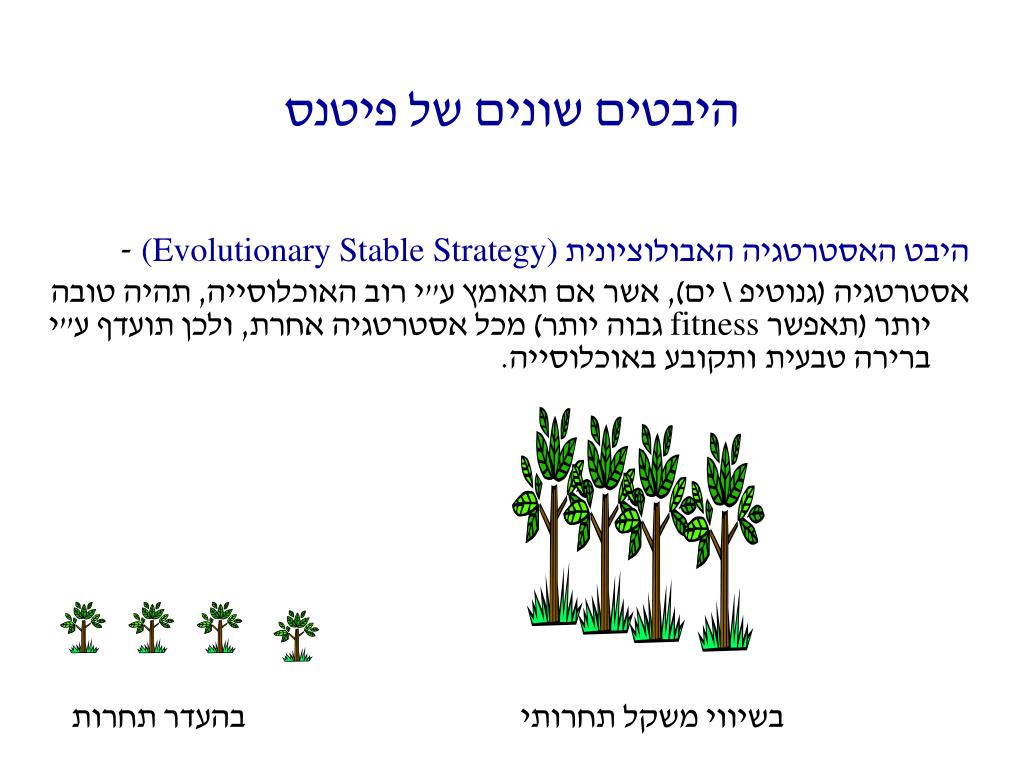 היבטים שונים של פיטנס

היבט האסטרטגיה האבולוציונית (Evolutionary Stable Strategy) -

אסטרטגיה (גנוטיפ \ ים), אשר אם תאומץ ע״י רוב האוכלוסייה, תהיה טובה יותר (תאפשר fitness גבוה יותר) מכל אסטרטגיה אחרת, ולכן תועדף ע״י ברירה טבעית ותקובע באוכלוסייה.

בשיווי משקל תחרותי

בהעדר תחרות